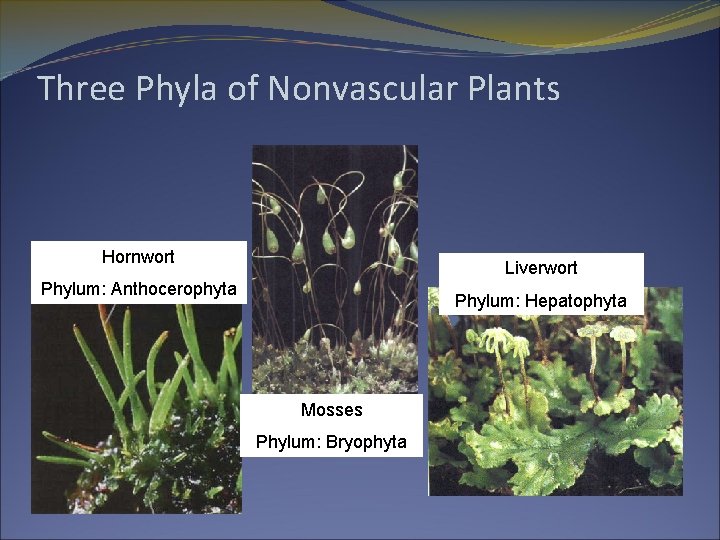 Three Phyla of Nonvascular Plants

Hornwort

Phylum: Anthocerophyta

Mosses

Phylum: Bryophyta

Liverwort

Phylum: Hepatophyta